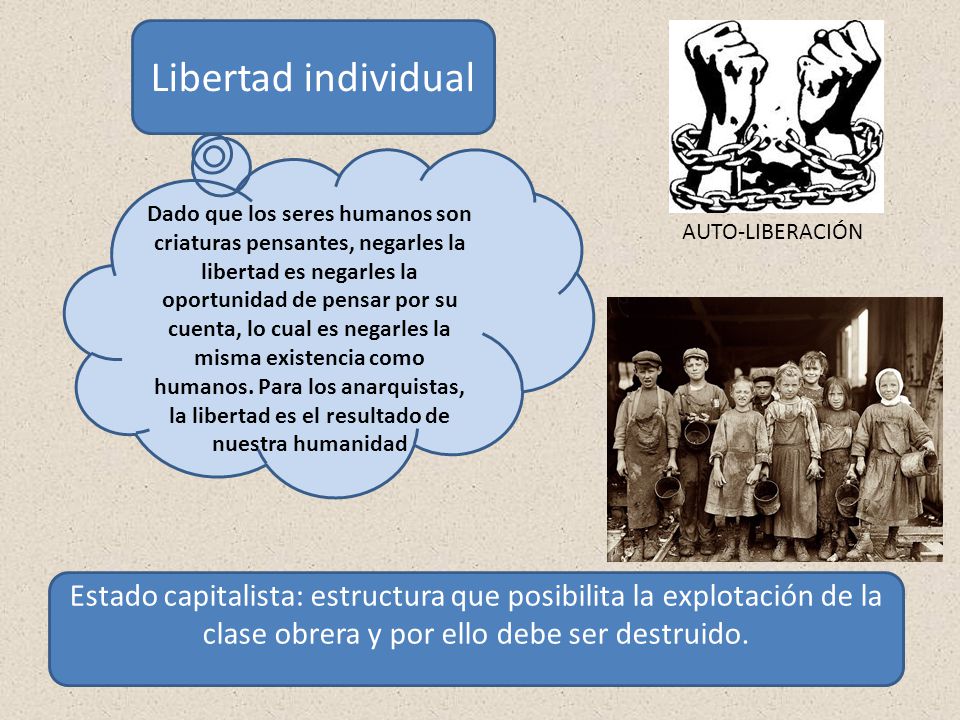 Libertad individual

Dado que los seres humanos son criaturas pensantes, negarles la libertad es negarles la oportunidad de pensar por su cuenta, lo cual es negarles la misma existencia como humanos. Para los anarquistas, la libertad es el resultado de nuestra humanidad

AUTO-LIBERACIÓN

Estado capitalista: estructura que posibilita la explotación de la clase obrera y por ello debe ser destruido.